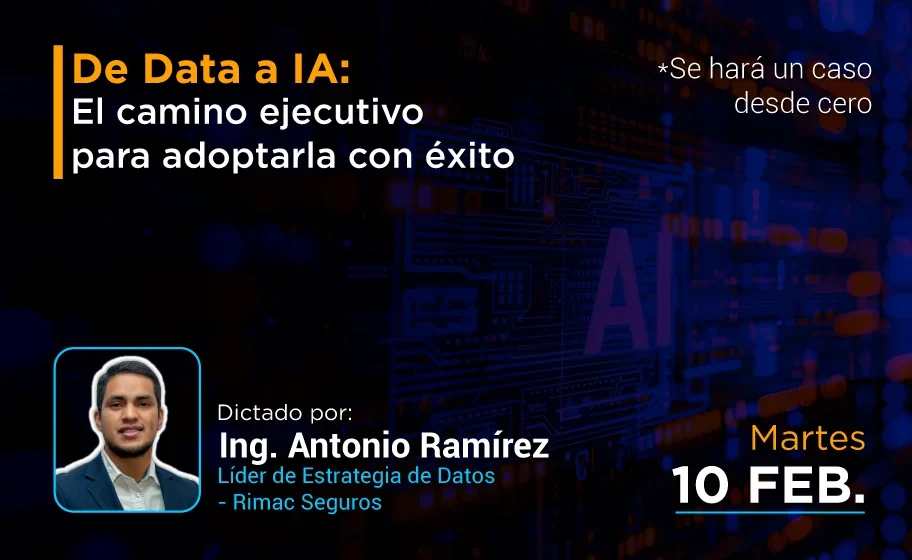 De Data a IA:
El camino ejecutivo para adoptarla con éxito

*Se hará un caso desde cero

AI

Dictado por:
Ing. Antonio Ramírez
Líder de Estrategia de Datos - Rimac Seguros

Martes
10 FEB.